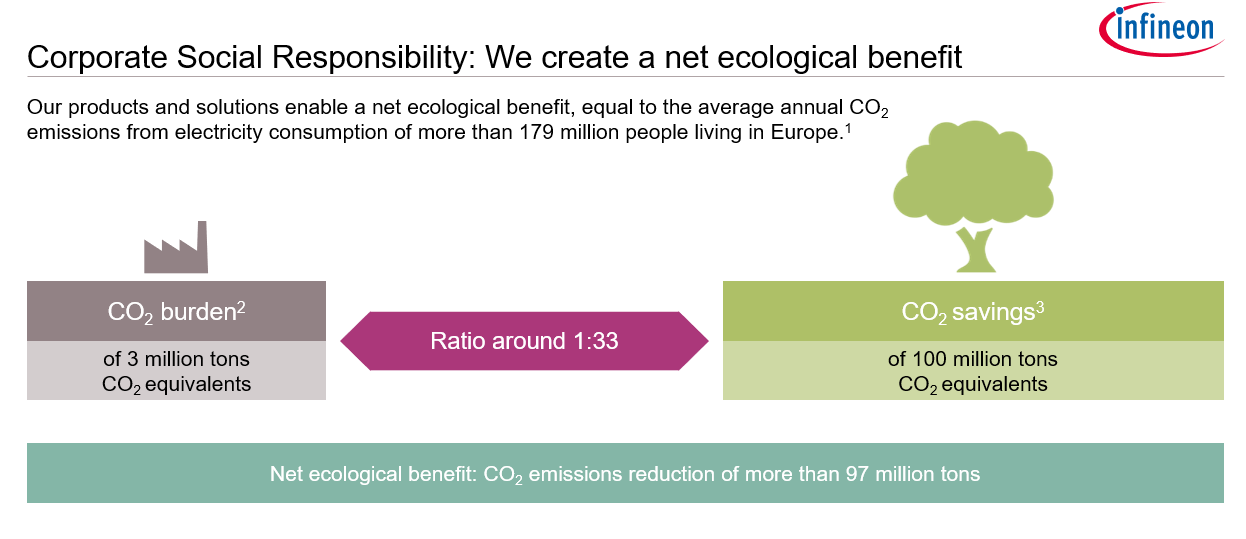 infineon

Corporate Social Responsibility: We create a net ecological benefit

Our products and solutions enable a net ecological benefit, equal to the average annual $CO_2$ emissions from electricity consumption of more than 179 million people living in Europe.$^1$

$CO_2$ burden$^2$

of 3 million tons $CO_2$ equivalents

Ratio around 1:33

$CO_2$ savings$^3$

of 100 million tons $CO_2$ equivalents

Net ecological benefit: $CO_2$ emissions reduction of more than 97 million tons